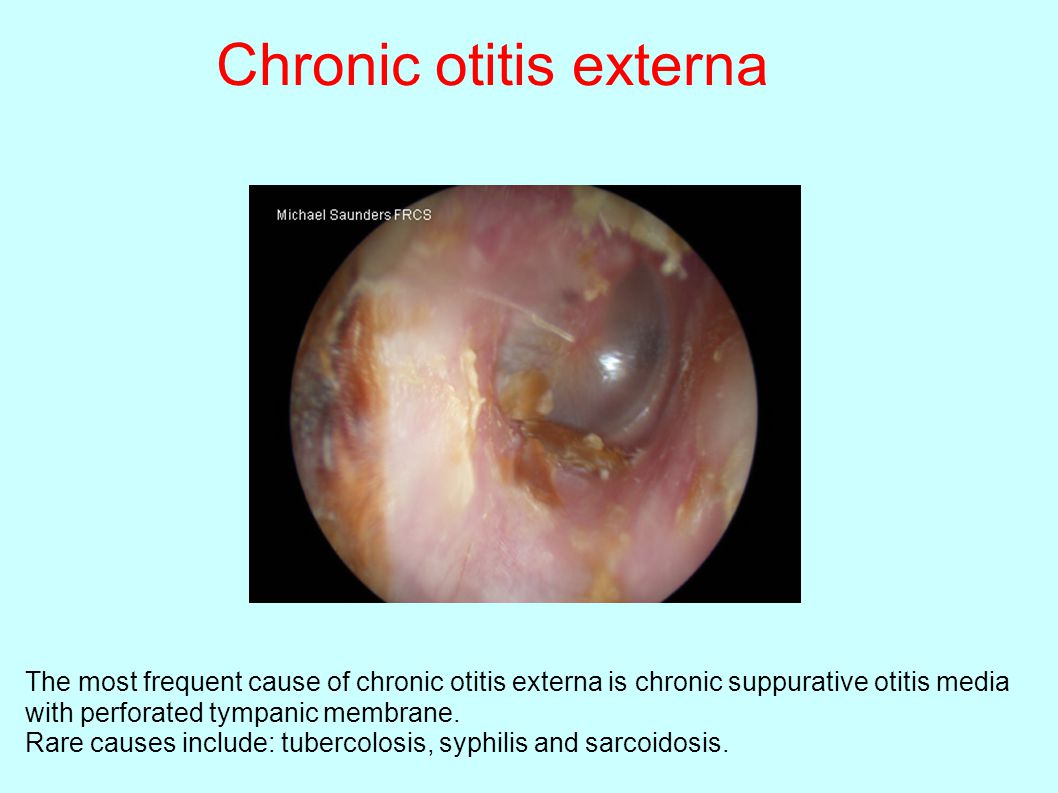 Chronic otitis externa

Michael Saunders FRCS

The most frequent cause of chronic otitis externa is chronic suppurative otitis media with perforated tympanic membrane.
Rare causes include: tubercolosis, syphilis and sarcoidosis.